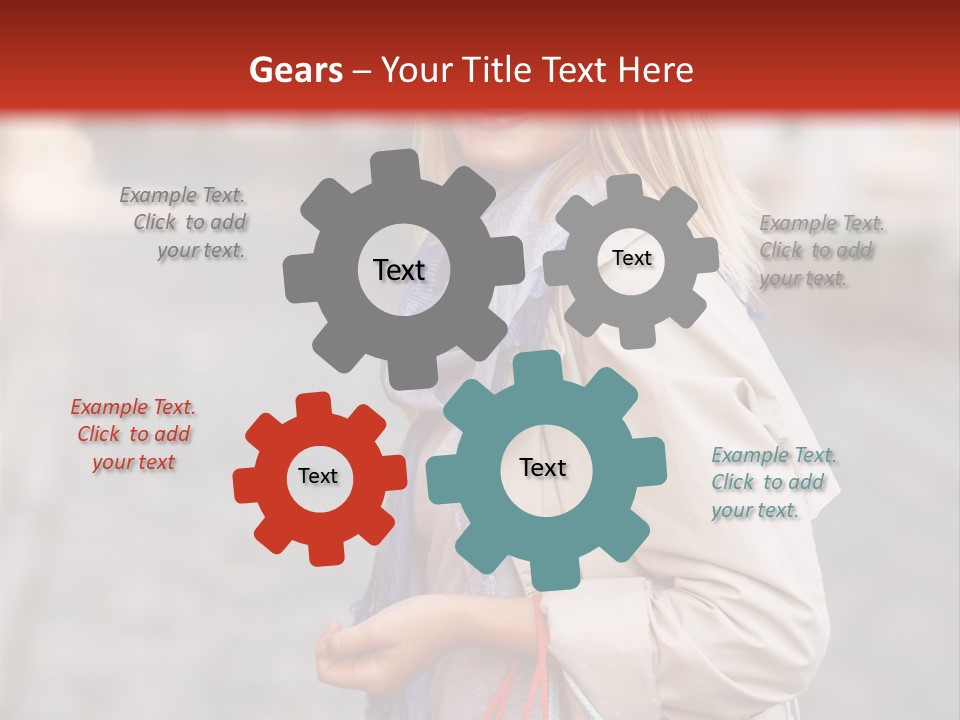 Gears – Your Title Text Here

Example Text. Click to add your text.

Text

Text

Example Text. Click to add your text.

Example Text. Click to add your text

Text

Text

Example Text. Click to add your text.